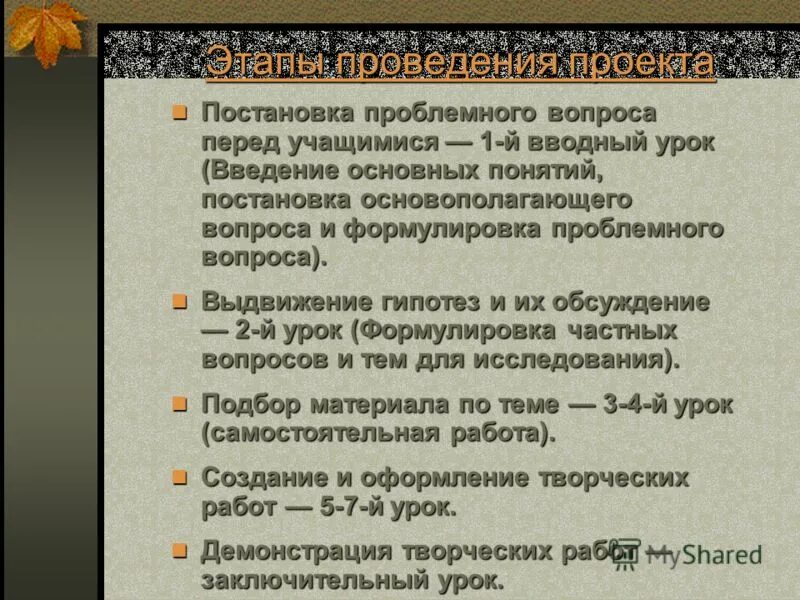 Этапы проведения проекта

Постановка проблемного вопроса перед учащимися — 1-й вводный урок (Введение основных понятий, постановка основополагающего вопроса и формулировка проблемного вопроса).

Выдвижение гипотез и их обсуждение — 2-й урок (Формулировка частных вопросов и тем для исследования).

Подбор материала по теме — 3-4-й урок (самостоятельная работа).

Создание и оформление творческих работ — 5-7-й урок.

Демонстрация творческих работ — заключительный урок.

MyShared